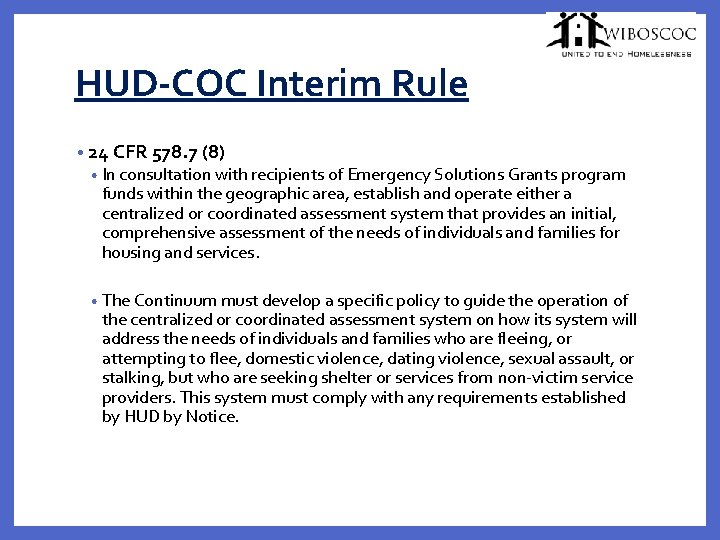 WIBOSCOC
UNITED TO END HOMELESSNESS

HUD-COC Interim Rule

• 24 CFR 578.7 (8)
• In consultation with recipients of Emergency Solutions Grants program funds within the geographic area, establish and operate either a centralized or coordinated assessment system that provides an initial, comprehensive assessment of the needs of individuals and families for housing and services.

• The Continuum must develop a specific policy to guide the operation of the centralized or coordinated assessment system on how its system will address the needs of individuals and families who are fleeing, or attempting to flee, domestic violence, dating violence, sexual assault, or stalking, but who are seeking shelter or services from non-victim service providers. This system must comply with any requirements established by HUD by Notice.